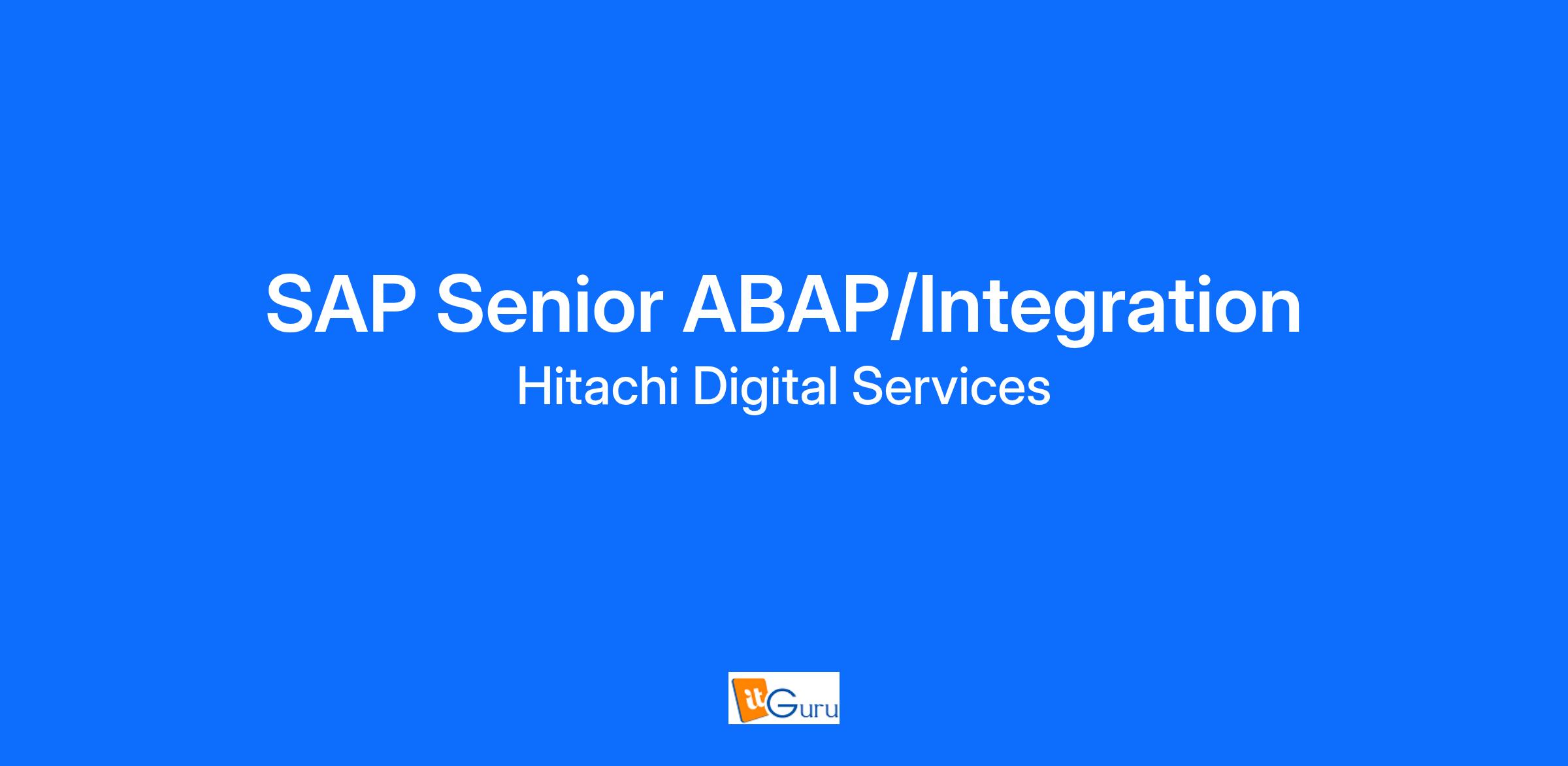 SAP Senior ABAP/Integration
Hitachi Digital Services

itGuru